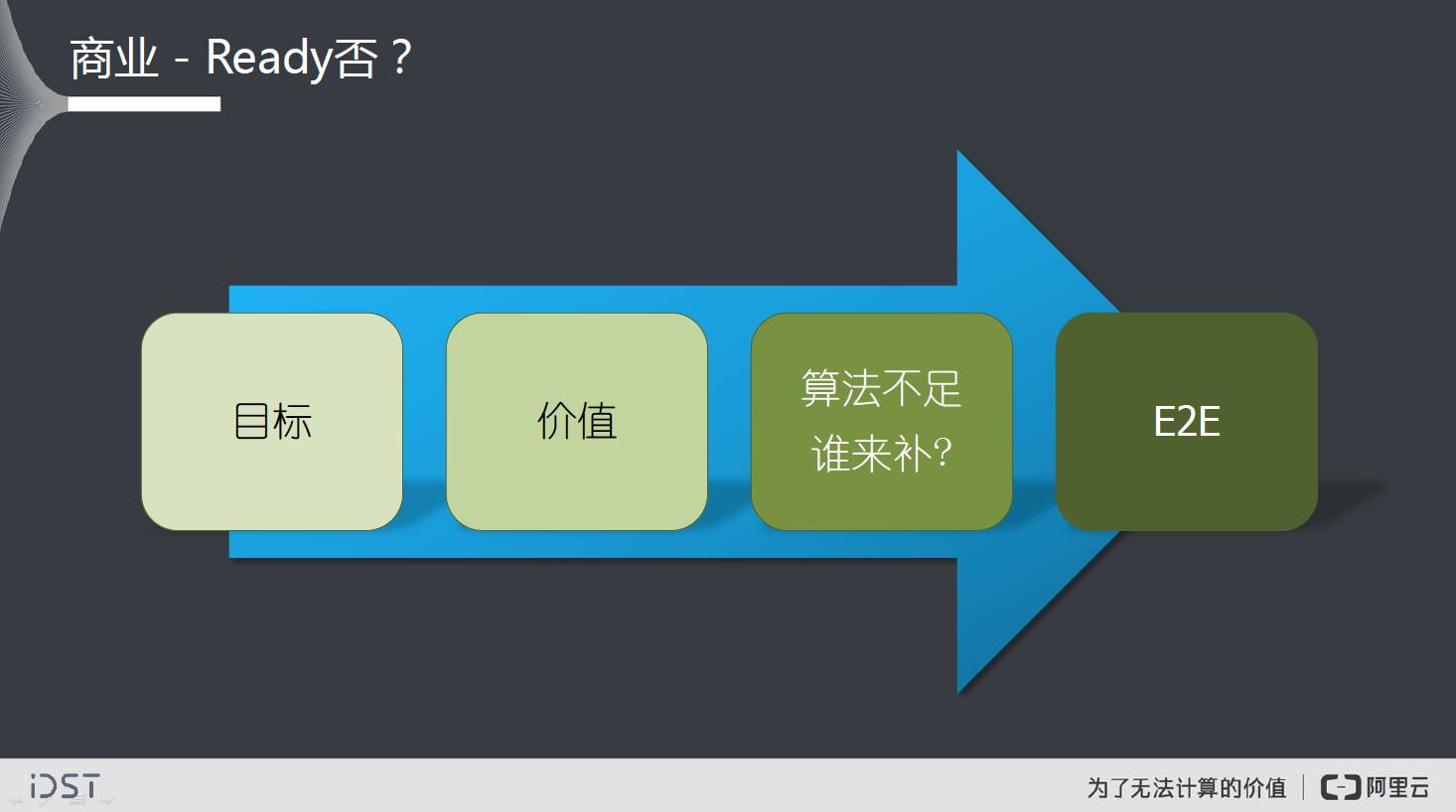 商业 - Ready否？

目标

价值

算法不足
谁来补?

E2E

iDST

为了无法计算的价值 | 阿里云